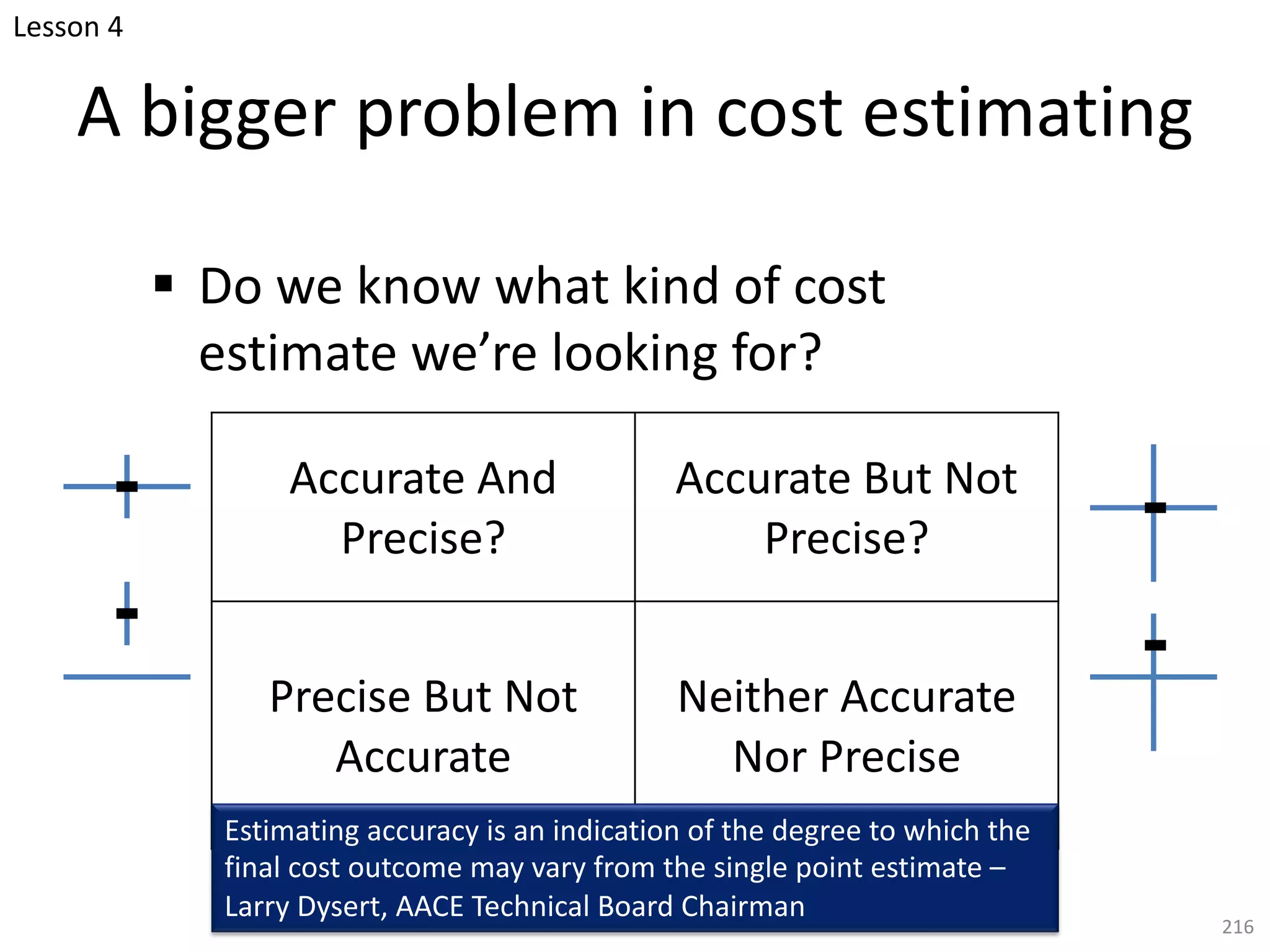 Lesson 4

A bigger problem in cost estimating

▪ Do we know what kind of cost estimate we're looking for?

| Accurate And Precise? | Accurate But Not Precise? |
|---|---|
| Precise But Not Accurate | Neither Accurate Nor Precise |

Estimating accuracy is an indication of the degree to which the final cost outcome may vary from the single point estimate – Larry Dysert, AACE Technical Board Chairman

216